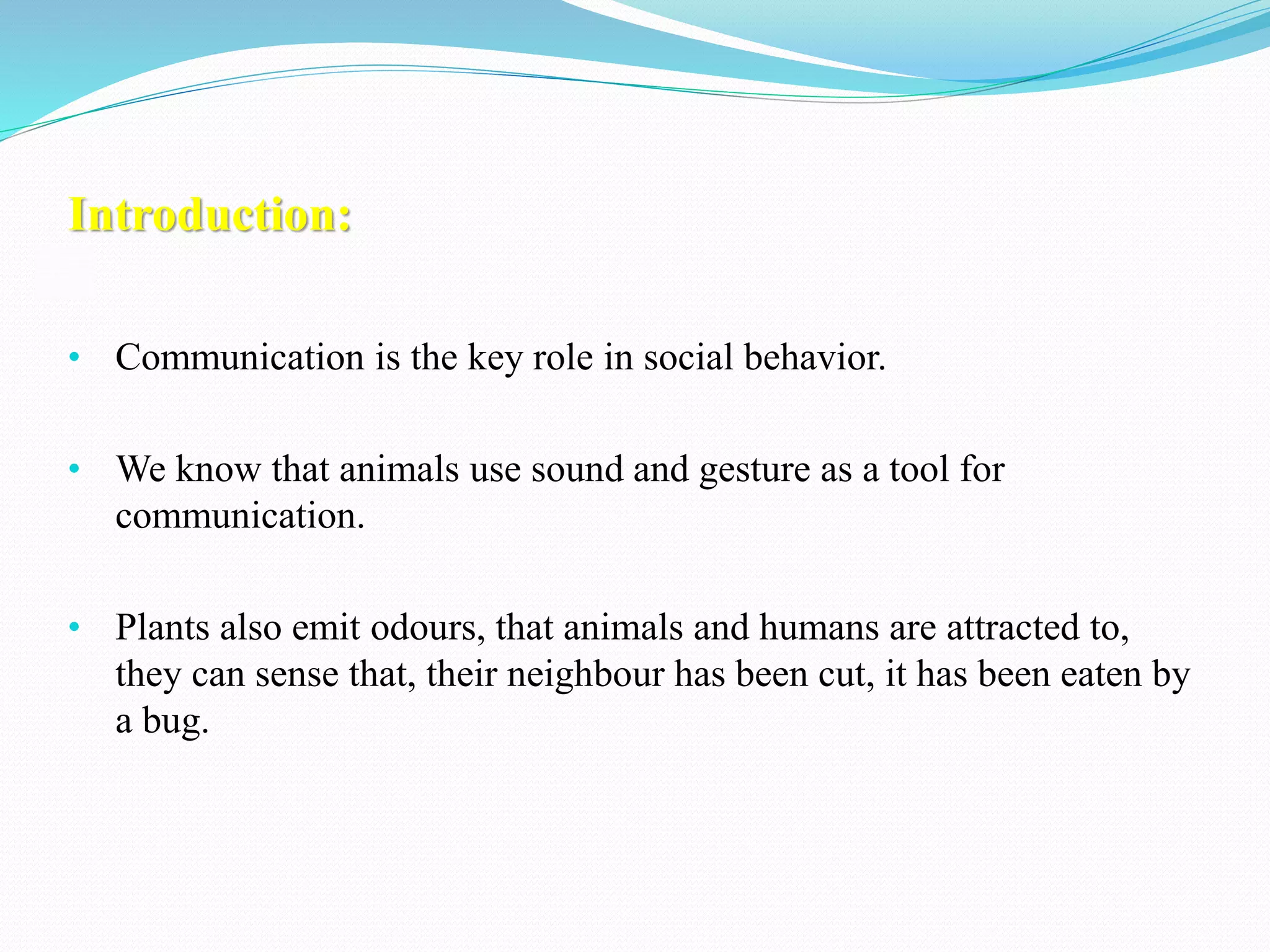 Introduction:

• Communication is the key role in social behavior.

• We know that animals use sound and gesture as a tool for communication.

• Plants also emit odours, that animals and humans are attracted to, they can sense that, their neighbour has been cut, it has been eaten by a bug.